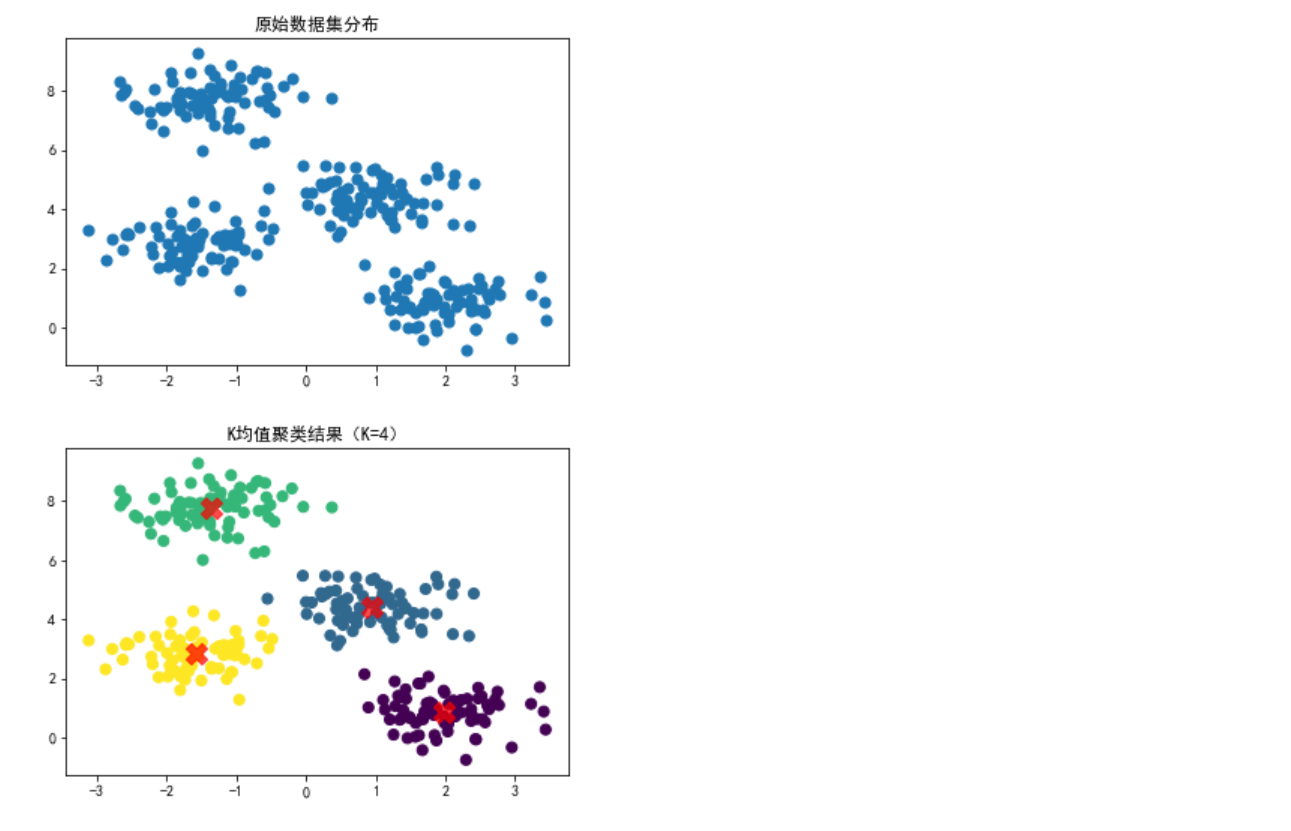 原始数据集分布

8
6
4
2
0
−3 −2 −1 0 1 2 3

K均值聚类结果（K=4）

8
6
4
2
0
−3 −2 −1 0 1 2 3